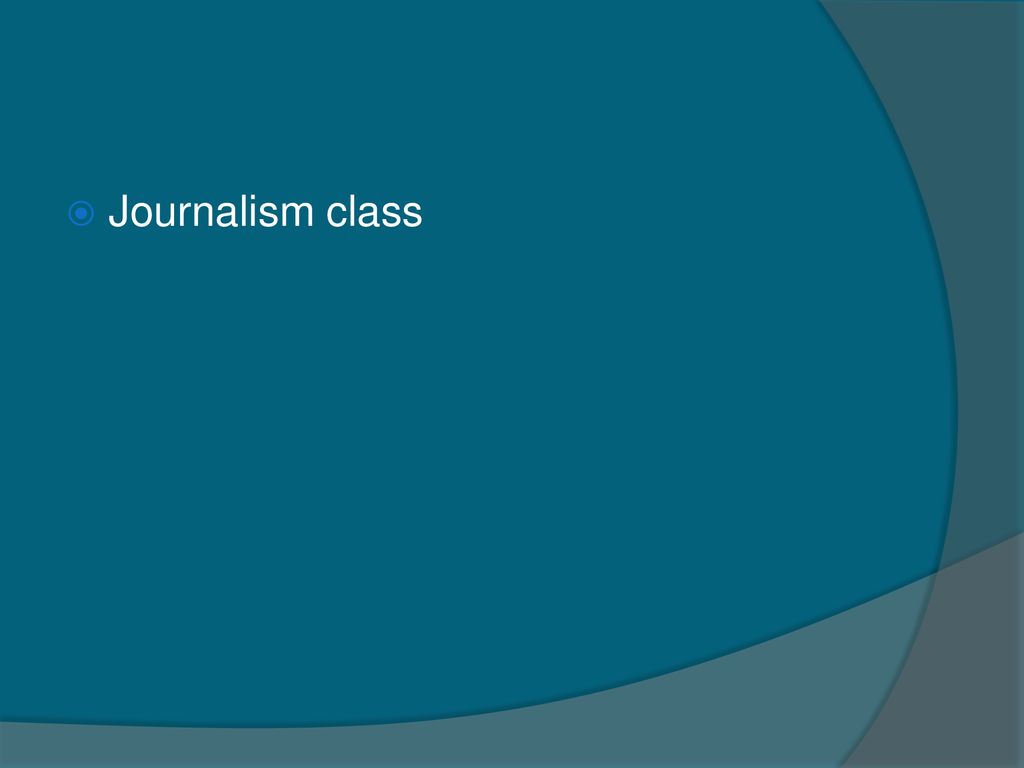 Journalism class